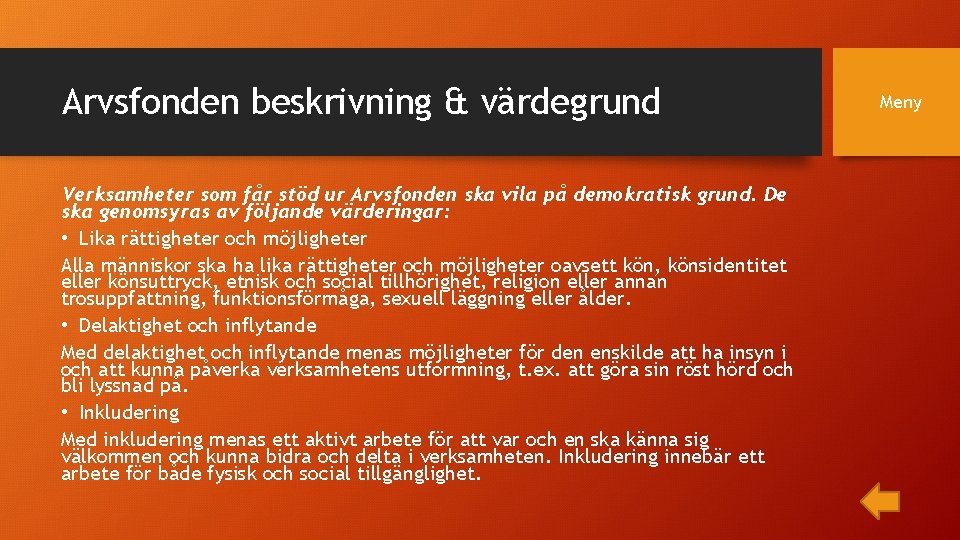 Arvsfonden beskrivning & värdegrund

Meny

Verksamheter som får stöd ur Arvsfonden ska vila på demokratisk grund. De ska genomsyras av följande värderingar:

• Lika rättigheter och möjligheter

Alla människor ska ha lika rättigheter och möjligheter oavsett kön, könsidentitet eller könsuttryck, etnisk och social tillhörighet, religion eller annan trosuppfattning, funktionsförmåga, sexuell läggning eller ålder.

• Delaktighet och inflytande

Med delaktighet och inflytande menas möjligheter för den enskilde att ha insyn i och att kunna påverka verksamhetens utformning, t.ex. att göra sin röst hörd och bli lyssnad på.

• Inkludering

Med inkludering menas ett aktivt arbete för att var och en ska känna sig välkommen och kunna bidra och delta i verksamheten. Inkludering innebär ett arbete för både fysisk och social tillgänglighet.